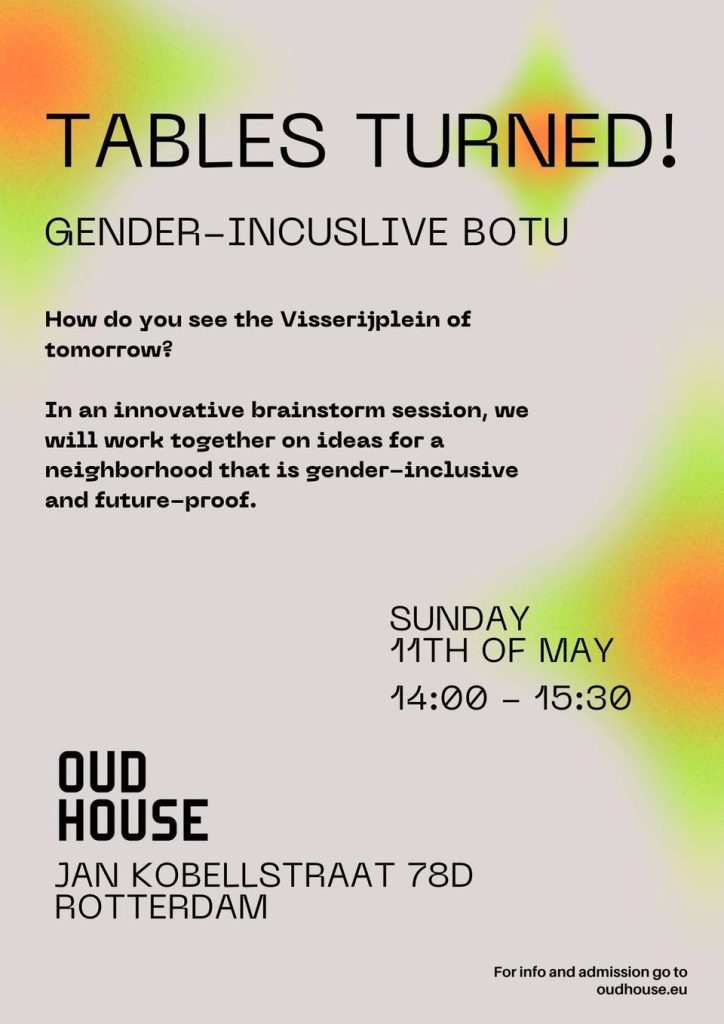 TABLES TURNED!

GENDER-INCUSLIVE BOTU

How do you see the Visserijplein of tomorrow?

In an innovative brainstorm session, we will work together on ideas for a neighborhood that is gender-inclusive and future-proof.

SUNDAY
11TH OF MAY
14:00 - 15:30

OUD
HOUSE

JAN KOBELLSTRAAT 78D
ROTTERDAM

For info and admission go to oudhouse.eu